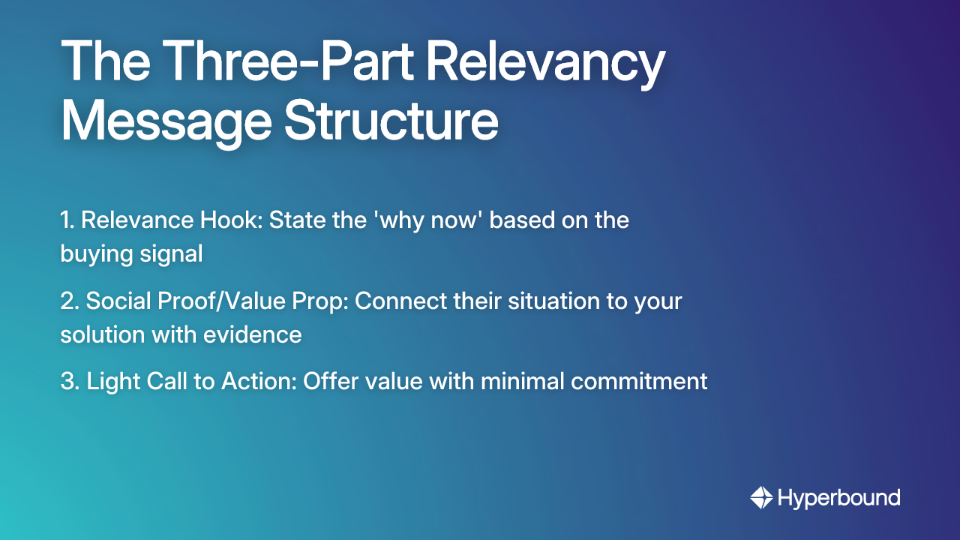 The Three-Part Relevancy Message Structure

1. Relevance Hook: State the 'why now' based on the buying signal

2. Social Proof/Value Prop: Connect their situation to your solution with evidence

3. Light Call to Action: Offer value with minimal commitment

Hyperbound